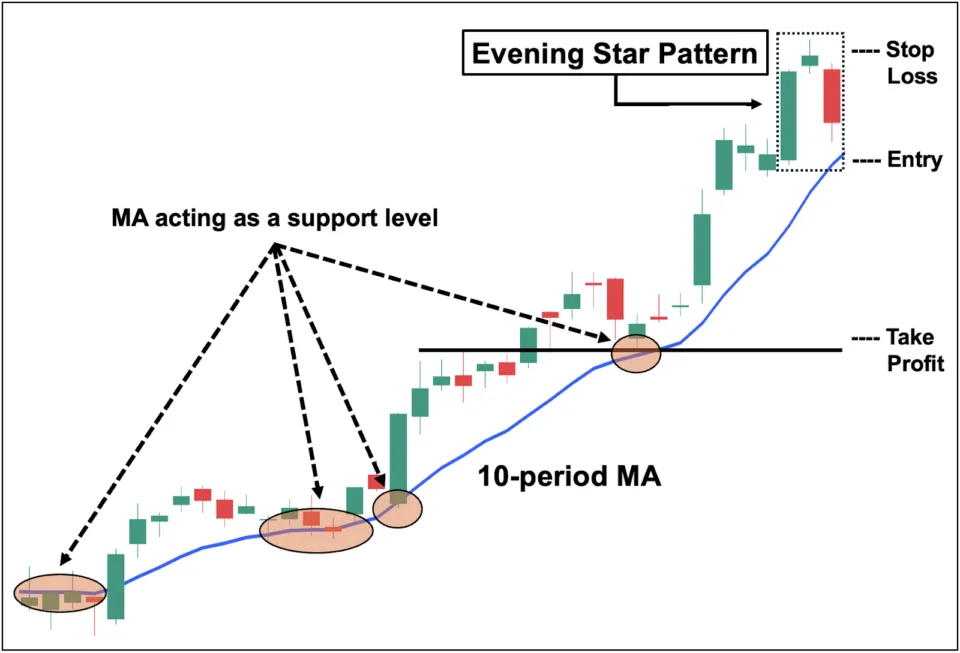 Evening Star Pattern

---- Stop Loss

---- Entry

MA acting as a support level

---- Take Profit

10-period MA